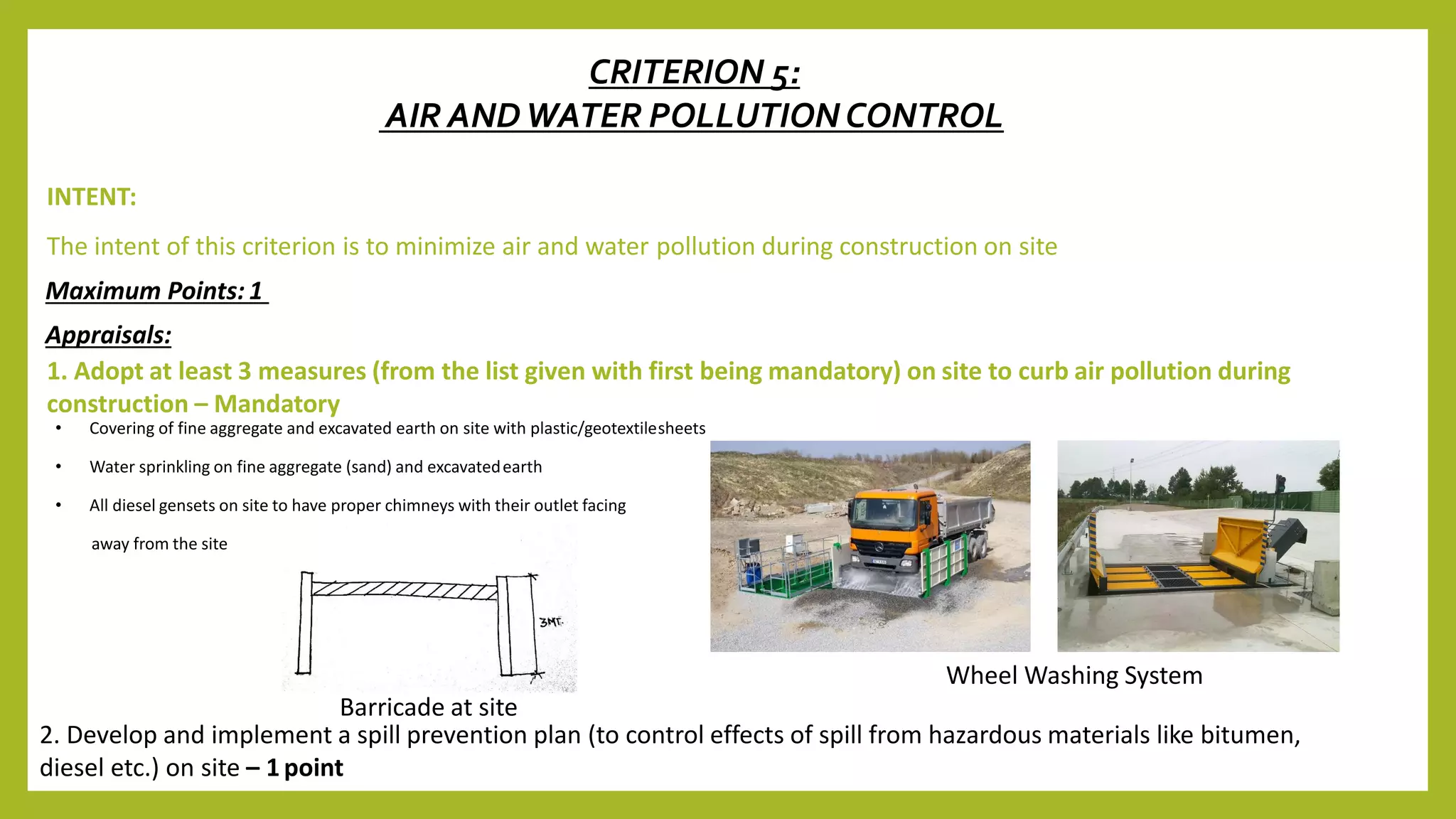 CRITERION 5:
AIR AND WATER POLLUTION CONTROL

INTENT:

The intent of this criterion is to minimize air and water pollution during construction on site

Maximum Points: 1

Appraisals:

1. Adopt at least 3 measures (from the list given with first being mandatory) on site to curb air pollution during construction – Mandatory

• Covering of fine aggregate and excavated earth on site with plastic/geotextile sheets
• Water sprinkling on fine aggregate (sand) and excavated earth
• All diesel gensets on site to have proper chimneys with their outlet facing away from the site

3MT.

Barricade at site

Wheel Washing System

2. Develop and implement a spill prevention plan (to control effects of spill from hazardous materials like bitumen, diesel etc.) on site – 1 point